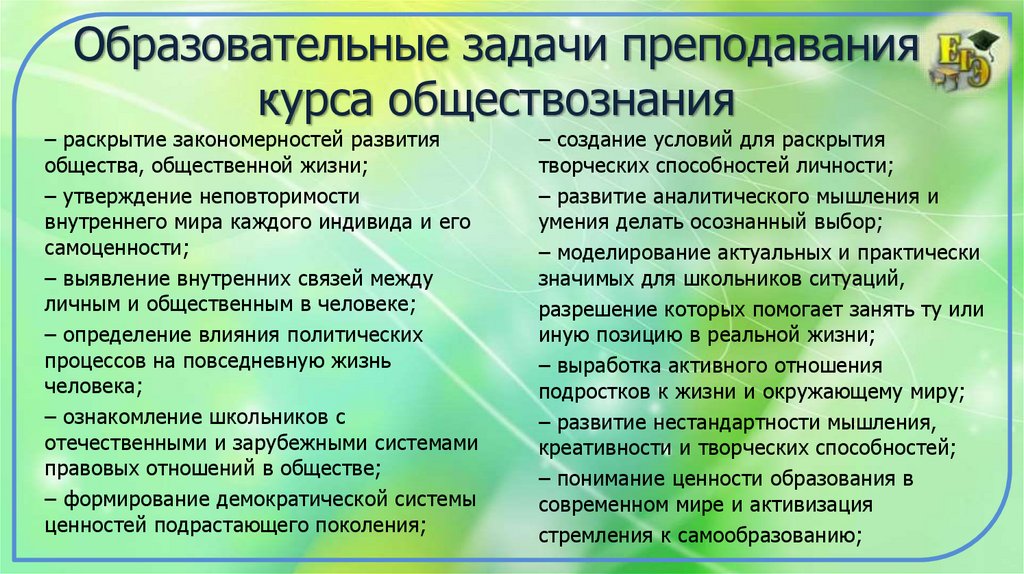 Образовательные задачи преподавания курса обществознания

ЕГЭ

– раскрытие закономерностей развития общества, общественной жизни;

– утверждение неповторимости внутреннего мира каждого индивида и его самоценности;

– выявление внутренних связей между личным и общественным в человеке;

– определение влияния политических процессов на повседневную жизнь человека;

– ознакомление школьников с отечественными и зарубежными системами правовых отношений в обществе;

– формирование демократической системы ценностей подрастающего поколения;

– создание условий для раскрытия творческих способностей личности;

– развитие аналитического мышления и умения делать осознанный выбор;

– моделирование актуальных и практически значимых для школьников ситуаций,

разрешение которых помогает занять ту или иную позицию в реальной жизни;

– выработка активного отношения подростков к жизни и окружающему миру;

– развитие нестандартности мышления, креативности и творческих способностей;

– понимание ценности образования в современном мире и активизация стремления к самообразованию;